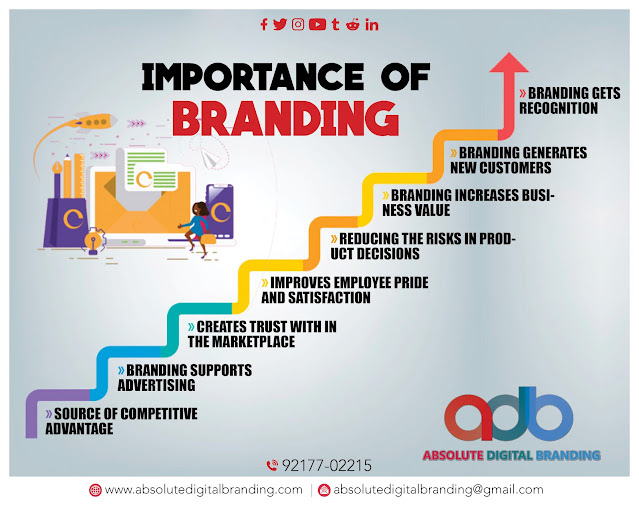 IMPORTANCE OF BRANDING

» BRANDING GETS RECOGNITION

» BRANDING GENERATES NEW CUSTOMERS

» BRANDING INCREASES BUSINESS VALUE

» REDUCING THE RISKS IN PRODUCT DECISIONS

» IMPROVES EMPLOYEE PRIDE AND SATISFACTION

» CREATES TRUST WITH IN THE MARKETPLACE

» BRANDING SUPPORTS ADVERTISING

» SOURCE OF COMPETITIVE ADVANTAGE

adb
ABSOLUTE DIGITAL BRANDING

92177-02215

www.absolutedigitalbranding.com | absolutedigitalbranding@gmail.com